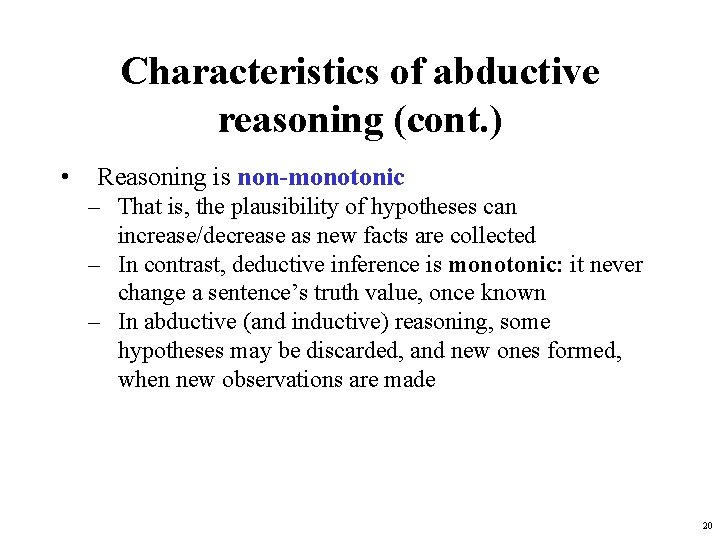 Characteristics of abductive reasoning (cont.)

• Reasoning is non-monotonic
– That is, the plausibility of hypotheses can increase/decrease as new facts are collected
– In contrast, deductive inference is monotonic: it never change a sentence's truth value, once known
– In abductive (and inductive) reasoning, some hypotheses may be discarded, and new ones formed, when new observations are made

20